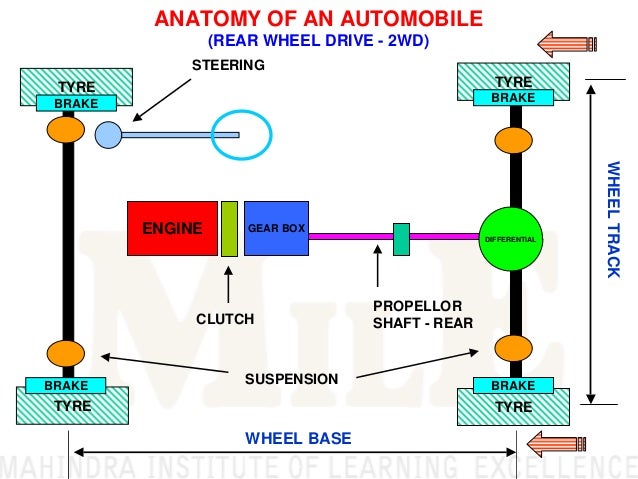 ANATOMY OF AN AUTOMOBILE
(REAR WHEEL DRIVE - 2WD)

STEERING

TYRE
BRAKE

TYRE
BRAKE

ENGINE

GEAR BOX

DIFFERENTIAL

WHEEL TRACK

CLUTCH

PROPELLOR SHAFT - REAR

SUSPENSION

BRAKE
TYRE

BRAKE
TYRE

WHEEL BASE

MILE

MAHINDRA INSTITUTE OF LEARNING EXCELLENCE